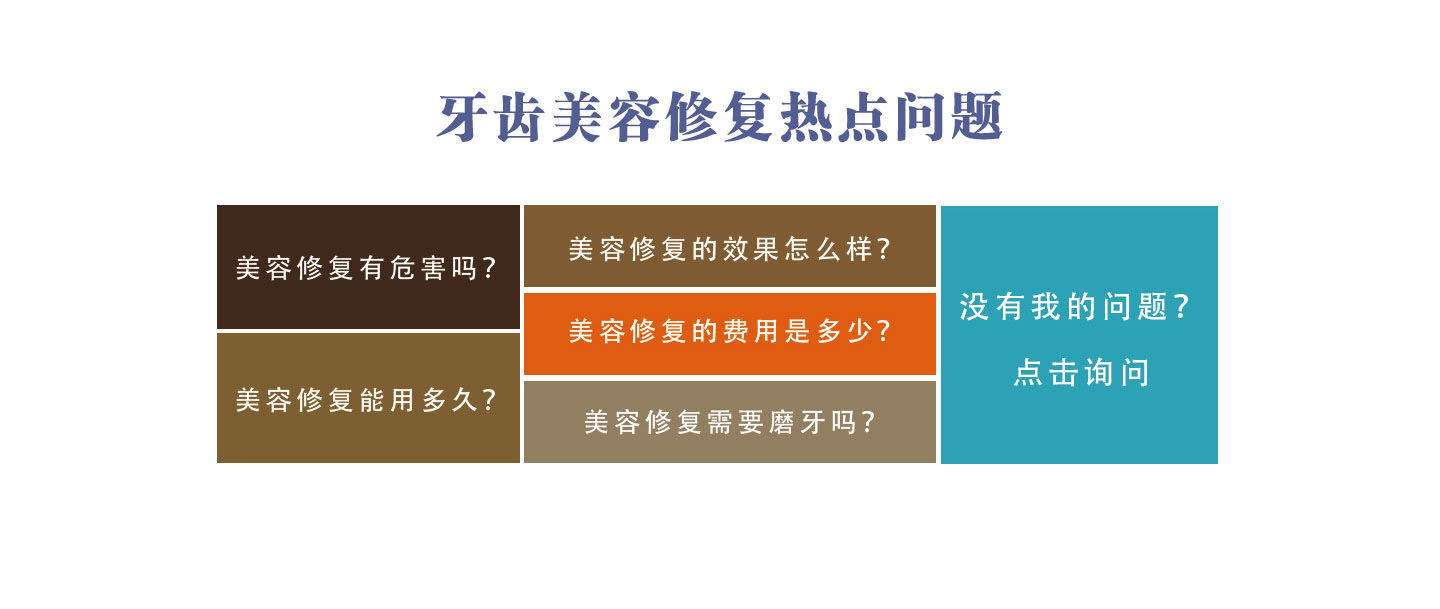 牙齿美容修复热点问题

美容修复有危害吗?

美容修复能用多久?

美容修复的效果怎么样?

美容修复的费用是多少?

美容修复需要磨牙吗?

没有我的问题?

点击询问